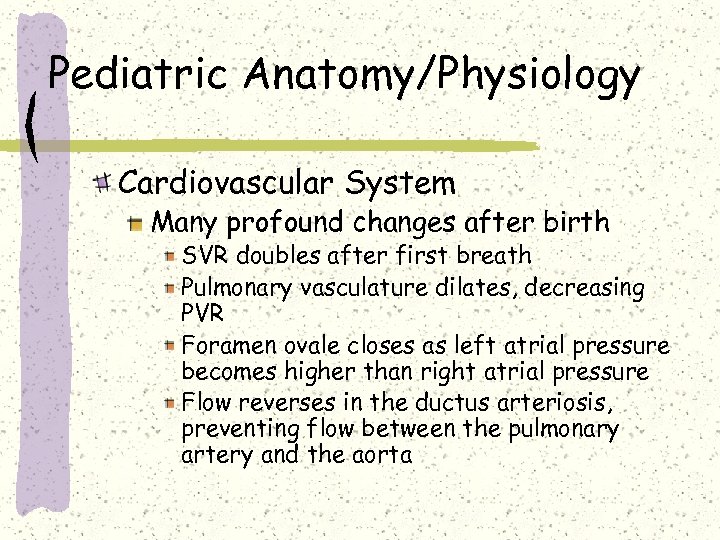 Pediatric Anatomy/Physiology

Cardiovascular System

Many profound changes after birth

SVR doubles after first breath

Pulmonary vasculature dilates, decreasing PVR

Foramen ovale closes as left atrial pressure becomes higher than right atrial pressure

Flow reverses in the ductus arteriosis, preventing flow between the pulmonary artery and the aorta